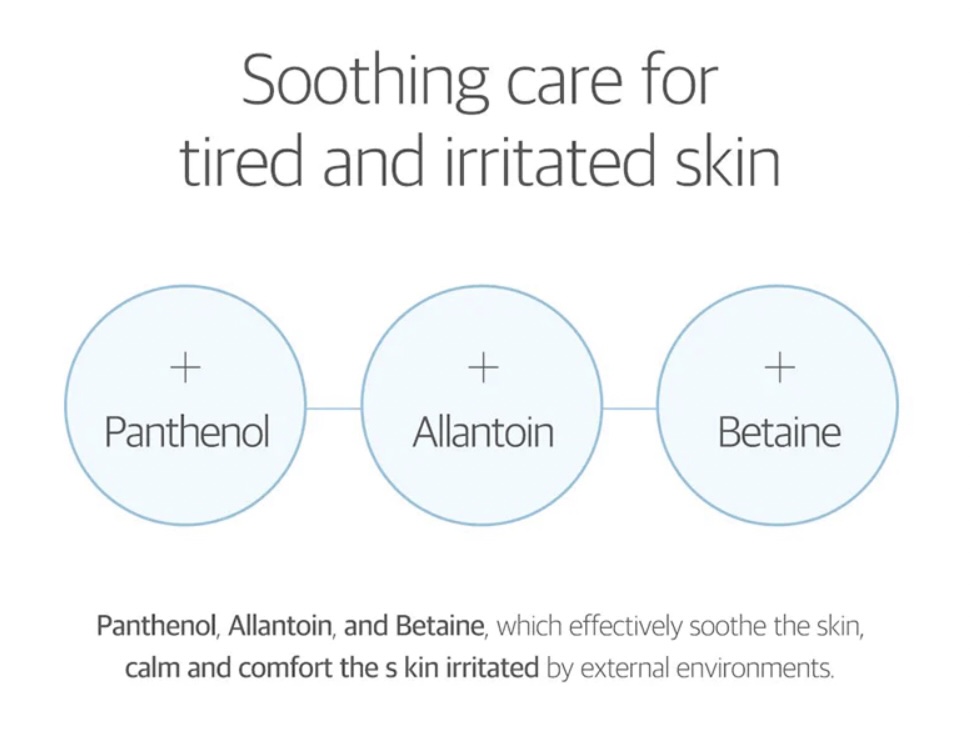 Soothing care for tired and irritated skin

+
Panthenol

+
Allantoin

+
Betaine

Panthenol, Allantoin, and Betaine, which effectively soothe the skin, calm and comfort the s kin irritated by external environments.